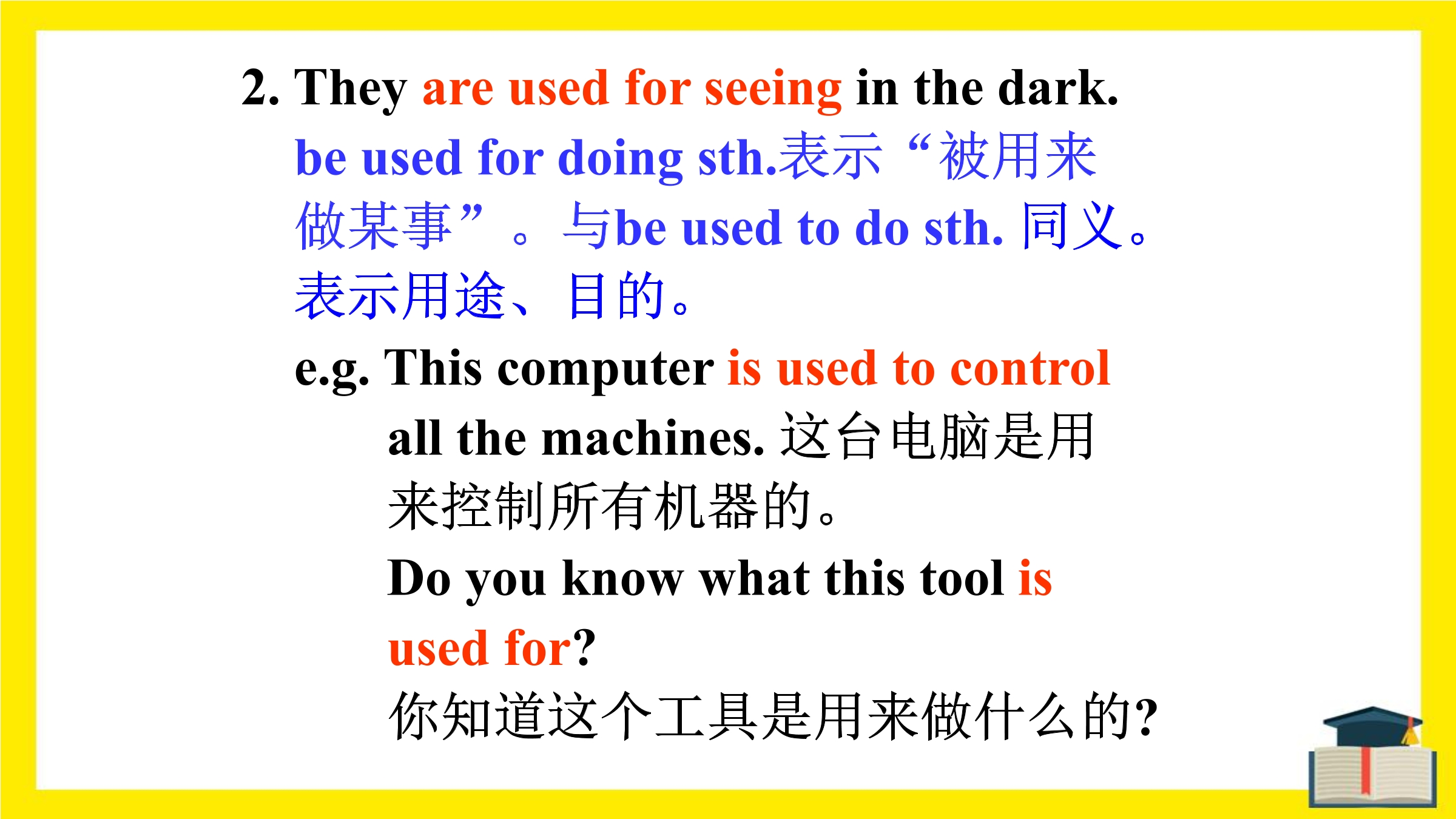 2. They are used for seeing in the dark.

be used for doing sth.表示“被用来做某事”。与be used to do sth. 同义。表示用途、目的。

e.g. This computer is used to control all the machines. 这台电脑是用来控制所有机器的。

Do you know what this tool is used for?
你知道这个工具是用来做什么的?